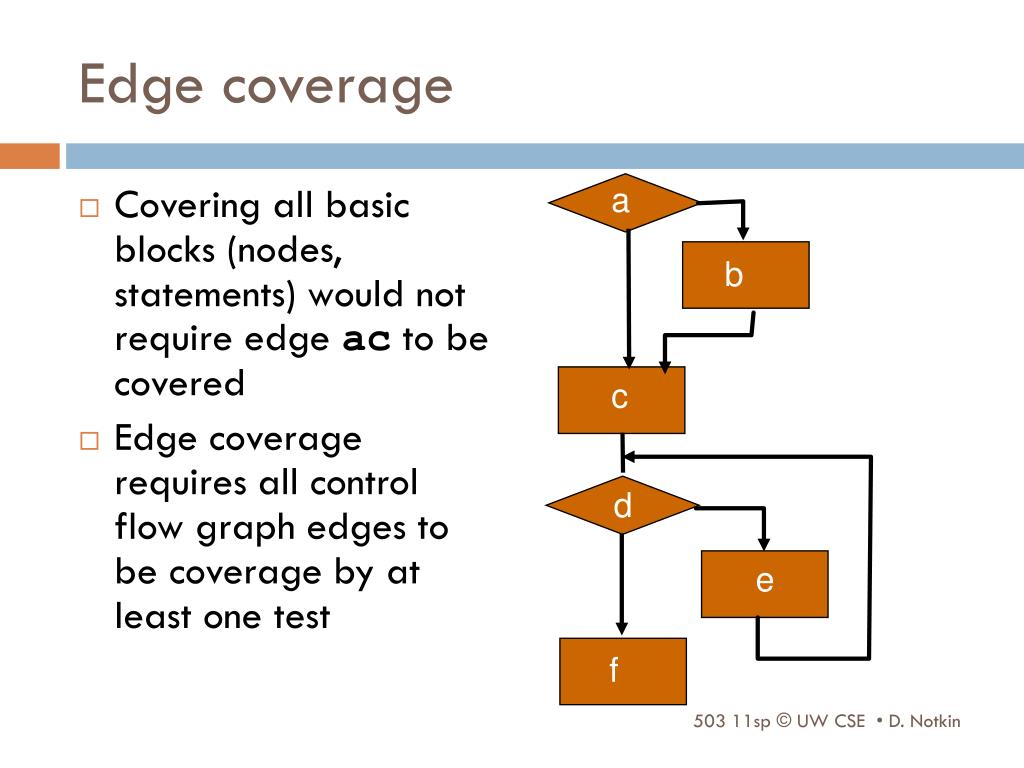 Edge coverage

□ Covering all basic blocks (nodes, statements) would not require edge **ac** to be covered

□ Edge coverage requires all control flow graph edges to be coverage by at least one test

a
b
c
d
e
f

503 11sp © UW CSE • D. Notkin